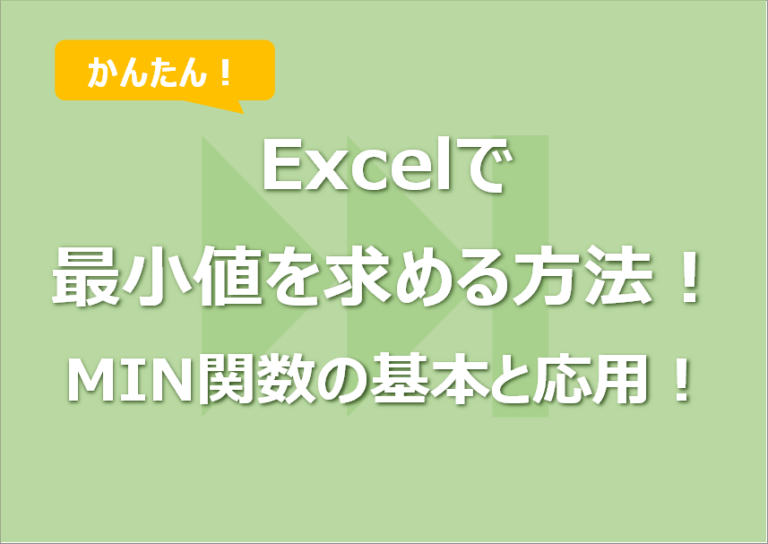 かんたん！

Excelで
最小値を求める方法！
MIN関数の基本と応用！